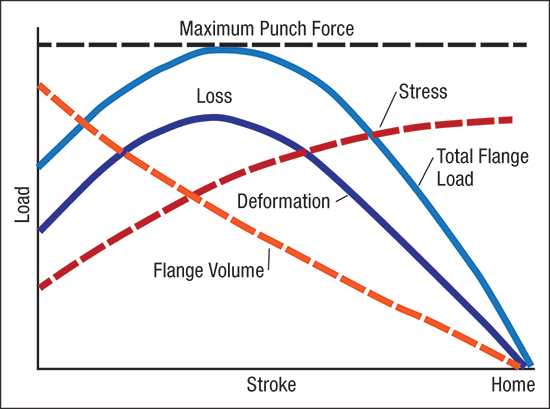 Maximum Punch Force

Loss

Stress

Total Flange Load

Deformation

Flange Volume

Load

Stroke

Home